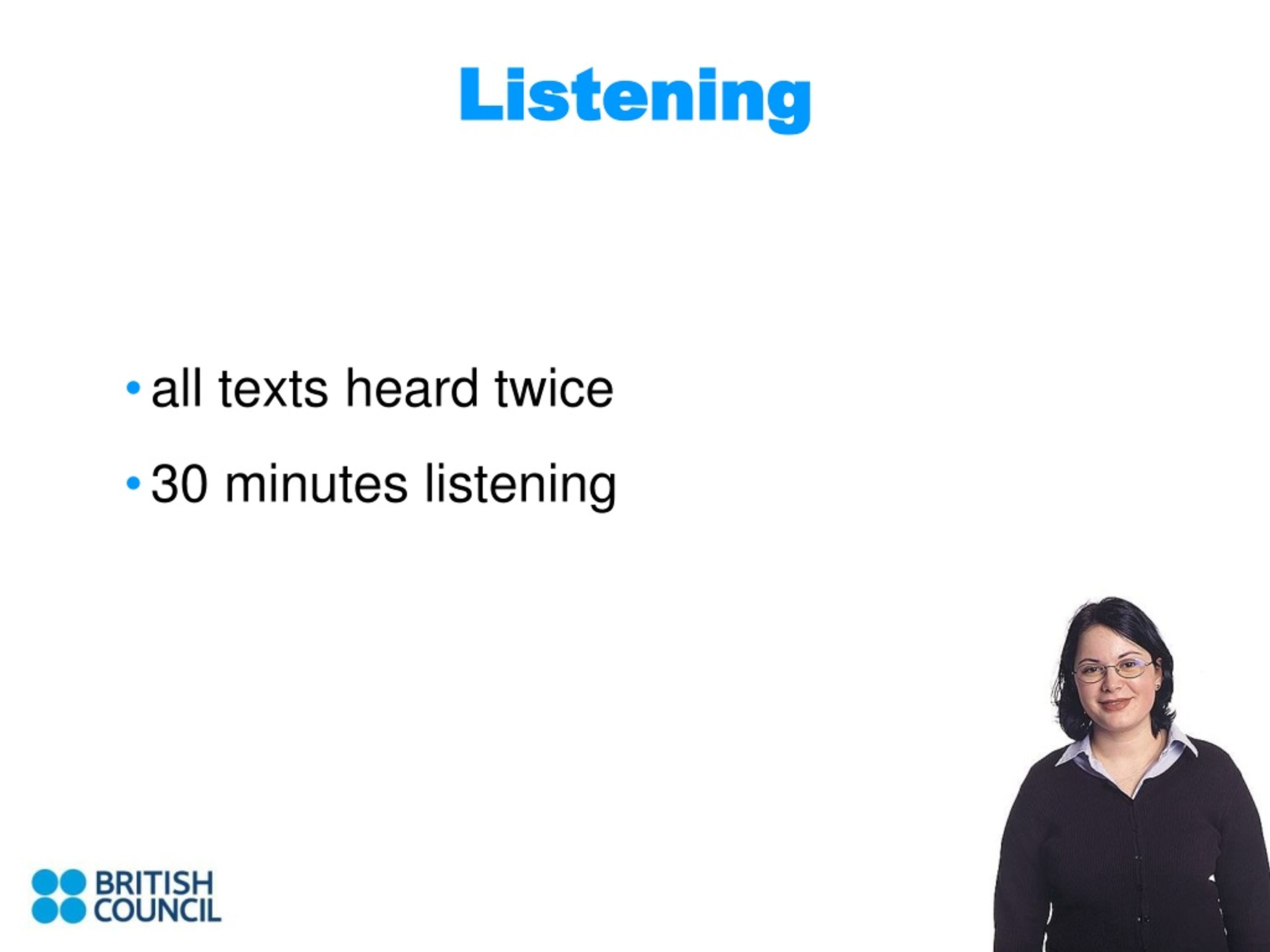 Listening

• all texts heard twice
• 30 minutes listening

BRITISH
COUNCIL